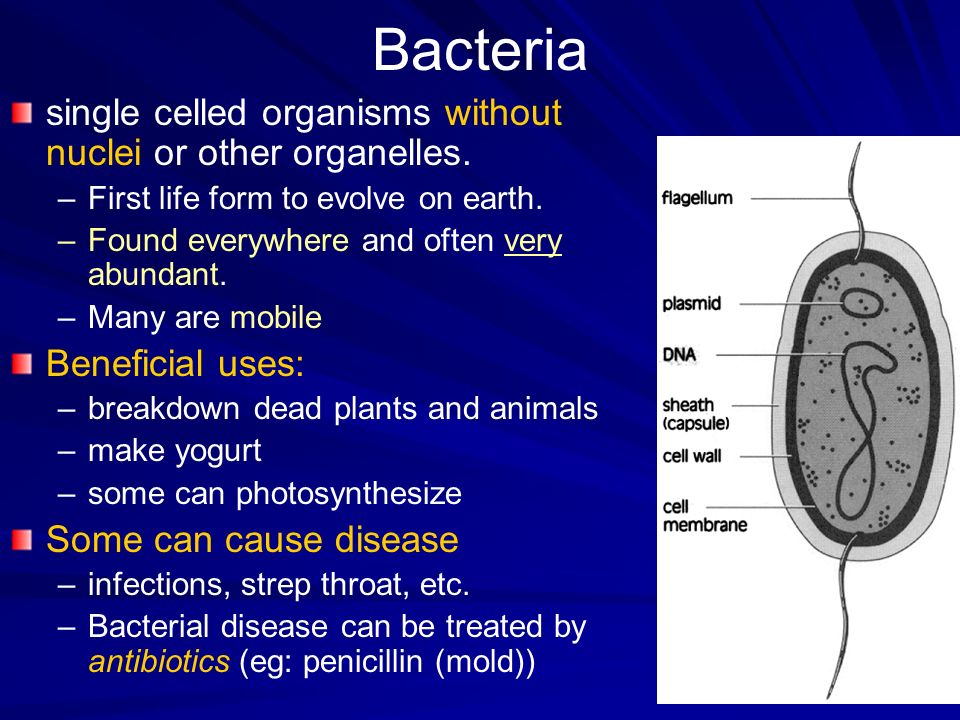 Bacteria

single celled organisms without nuclei or other organelles.

– First life form to evolve on earth.
– Found everywhere and often very abundant.
– Many are mobile

Beneficial uses:

– breakdown dead plants and animals
– make yogurt
– some can photosynthesize

Some can cause disease

– infections, strep throat, etc.
– Bacterial disease can be treated by antibiotics (eg: penicillin (mold))

flagellum
plasmid
DNA
sheath (capsule)
cell wall
cell membrane